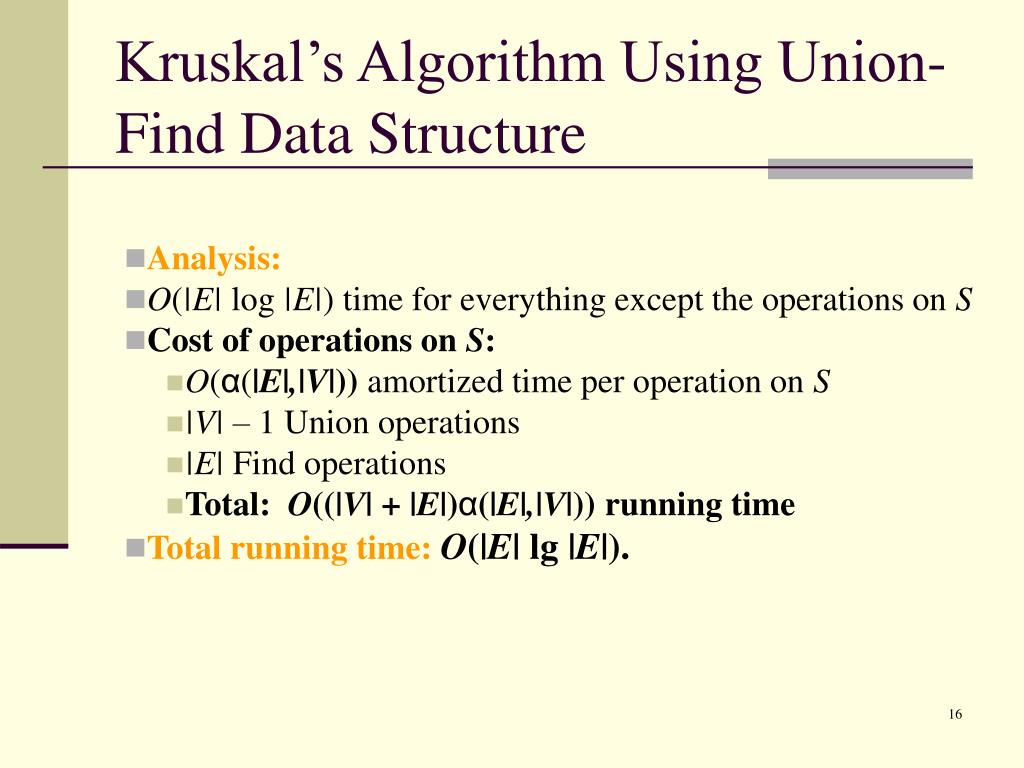 Kruskal's Algorithm Using Union-Find Data Structure

Analysis:
$O(|E| \log |E|)$ time for everything except the operations on $S$
Cost of operations on $S$:
$O(\alpha(|E|,|V|))$ amortized time per operation on $S$
$|V| - 1$ Union operations
$|E|$ Find operations
Total: $O((|V| + |E|)\alpha(|E|,|V|))$ running time
Total running time: $O(|E| \lg |E|)$.

16